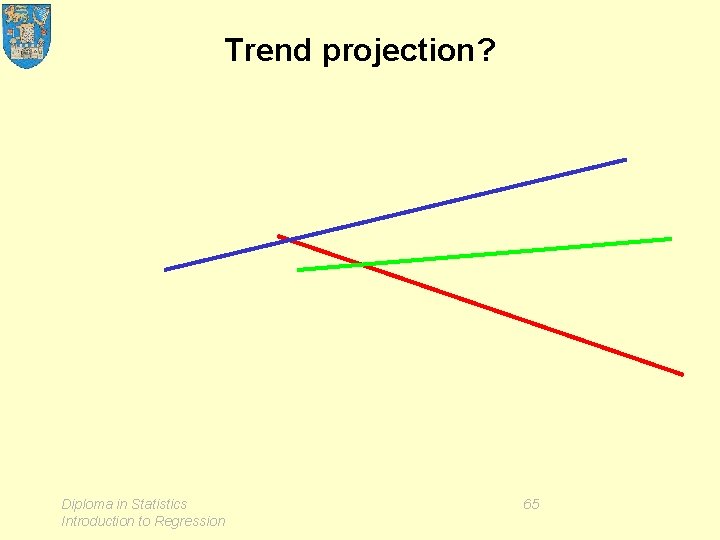 Trend projection?

Diploma in Statistics
Introduction to Regression

65